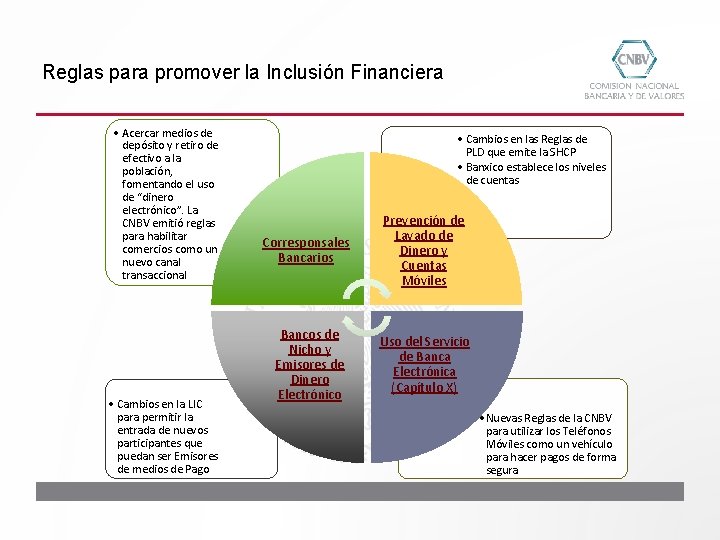 Reglas para promover la Inclusión Financiera

CNBV
COMISION NACIONAL BANCARIA Y DE VALORES

• Acercar medios de depósito y retiro de efectivo a la población, fomentando el uso de "dinero electrónico". La CNBV emitió reglas para habilitar comercios como un nuevo canal transaccional

• Cambios en las Reglas de PLD que emite la SHCP
• Banxico establece los niveles de cuentas

Corresponsales Bancarios

Prevención de Lavado de Dinero y Cuentas Móviles

Bancos de Nicho y Emisores de Dinero Electrónico

Uso del Servicio de Banca Electrónica (Capítulo X)

• Cambios en la LIC para permitir la entrada de nuevos participantes que puedan ser Emisores de medios de Pago

• Nuevas Reglas de la CNBV para utilizar los Teléfonos Móviles como un vehículo para hacer pagos de forma segura